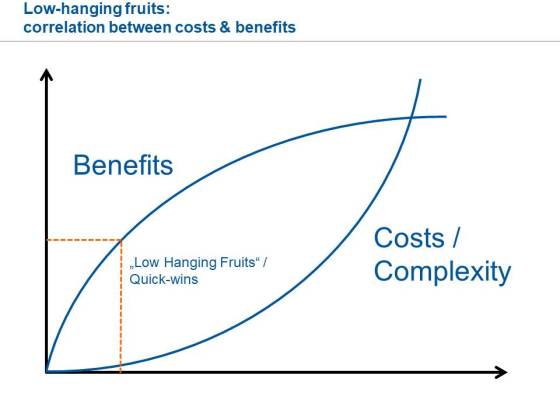 Low-hanging fruits:
correlation between costs & benefits

Benefits

„Low Hanging Fruits“ / Quick-wins

Costs / Complexity